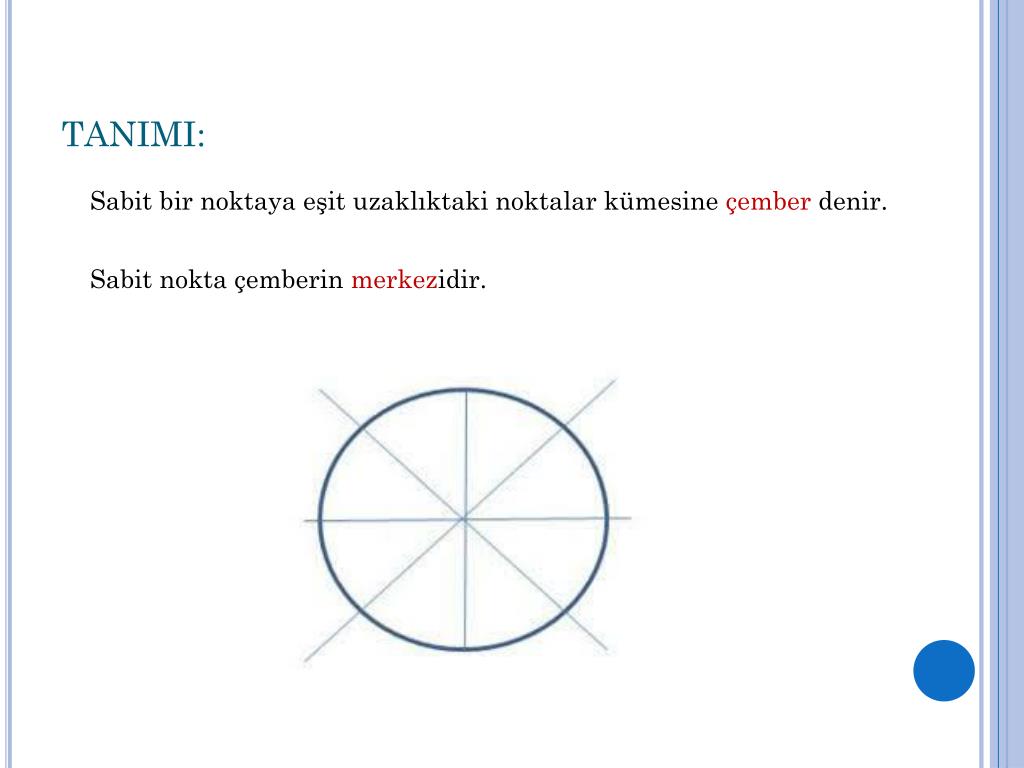 TANIMI:

Sabit bir noktaya eşit uzaklıktaki noktalar kümesine çember denir.

Sabit nokta çemberin merkezidir.